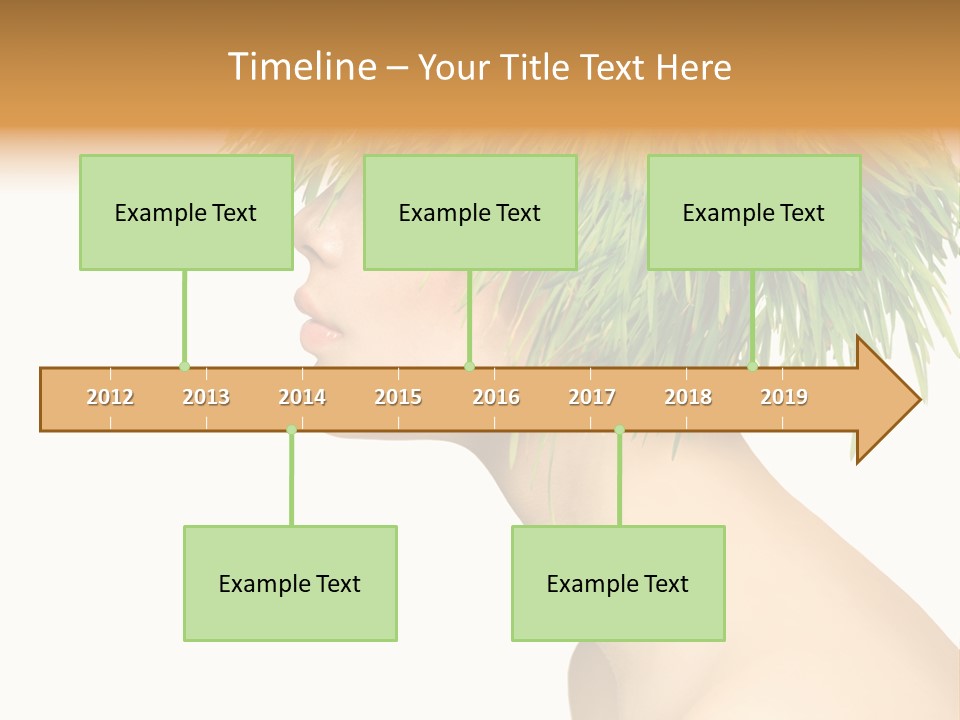 Timeline – Your Title Text Here

Example Text

Example Text

Example Text

2012 2013 2014 2015 2016 2017 2018 2019

Example Text

Example Text